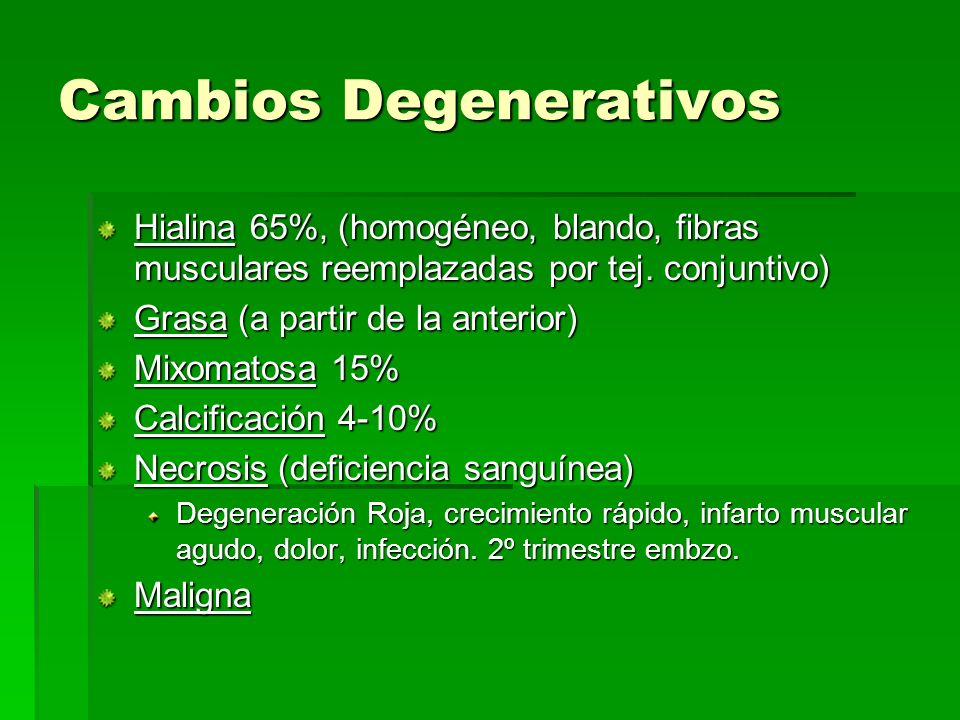 Cambios Degenerativos

Hialina 65%, (homogéneo, blando, fibras musculares reemplazadas por tej. conjuntivo)

Grasa (a partir de la anterior)

Mixomatosa 15%

Calcificación 4-10%

Necrosis (deficiencia sanguínea)

Degeneración Roja, crecimiento rápido, infarto muscular agudo, dolor, infección. 2º trimestre embzo.

Maligna